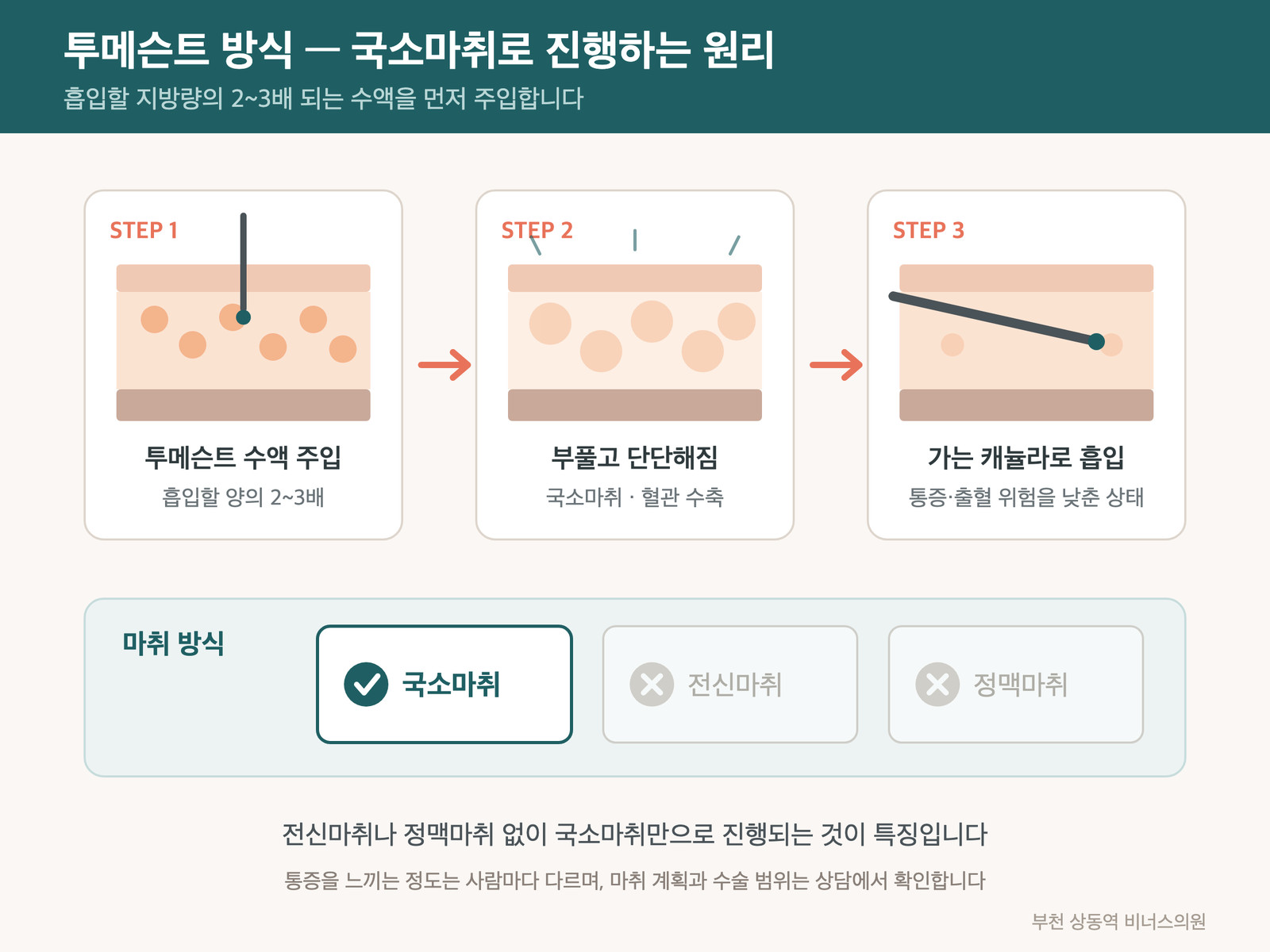 투메슨트 방식 — 국소마취로 진행하는 원리

흡입할 지방량의 2~3배 되는 수액을 먼저 주입합니다

STEP 1

투메슨트 수액 주입

흡입할 양의 2~3배

STEP 2

부풀고 단단해짐

국소마취 · 혈관 수축

STEP 3

가는 캐뉼라로 흡입

통증·출혈 위험을 낮춘 상태

마취 방식

국소마취

전신마취

정맥마취

전신마취나 정맥마취 없이 국소마취만으로 진행되는 것이 특징입니다

통증을 느끼는 정도는 사람마다 다르며, 마취 계획과 수술 범위는 상담에서 확인합니다

부천 상동역 비너스의원